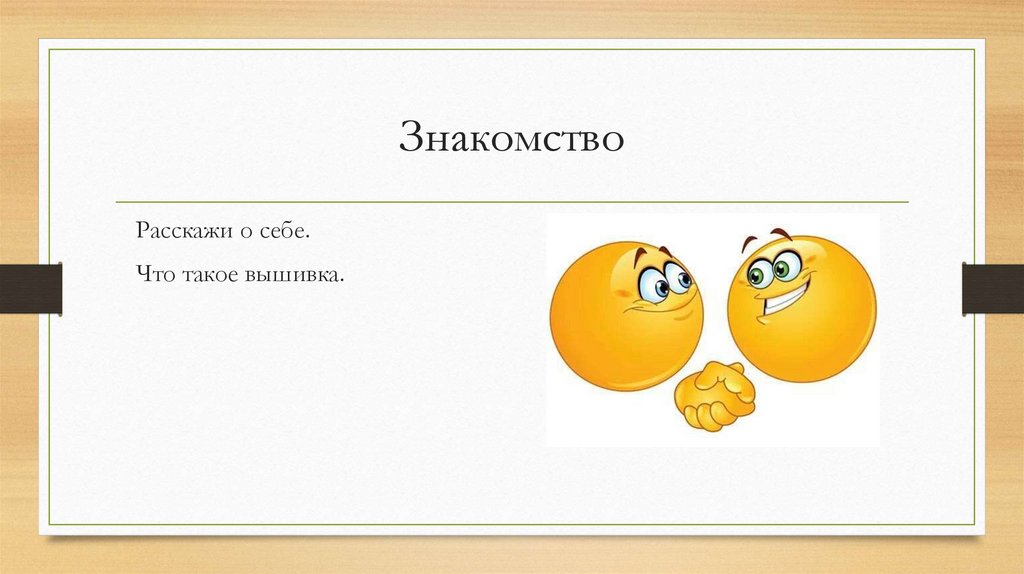 Знакомство

Расскажи о себе.

Что такое вышивка.